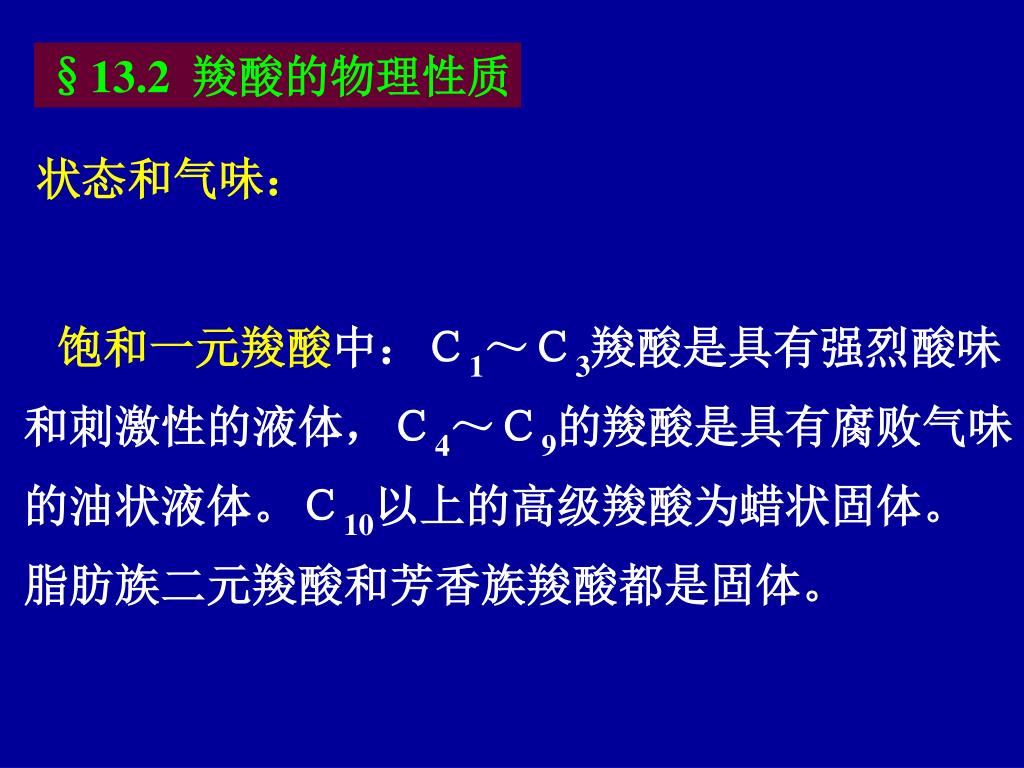 §13.2 羧酸的物理性质

状态和气味：

饱和一元羧酸中：$C_1$～$C_3$羧酸是具有强烈酸味和刺激性的液体，$C_4$～$C_9$的羧酸是具有腐败气味的油状液体。$C_{10}$以上的高级羧酸为蜡状固体。脂肪族二元羧酸和芳香族羧酸都是固体。